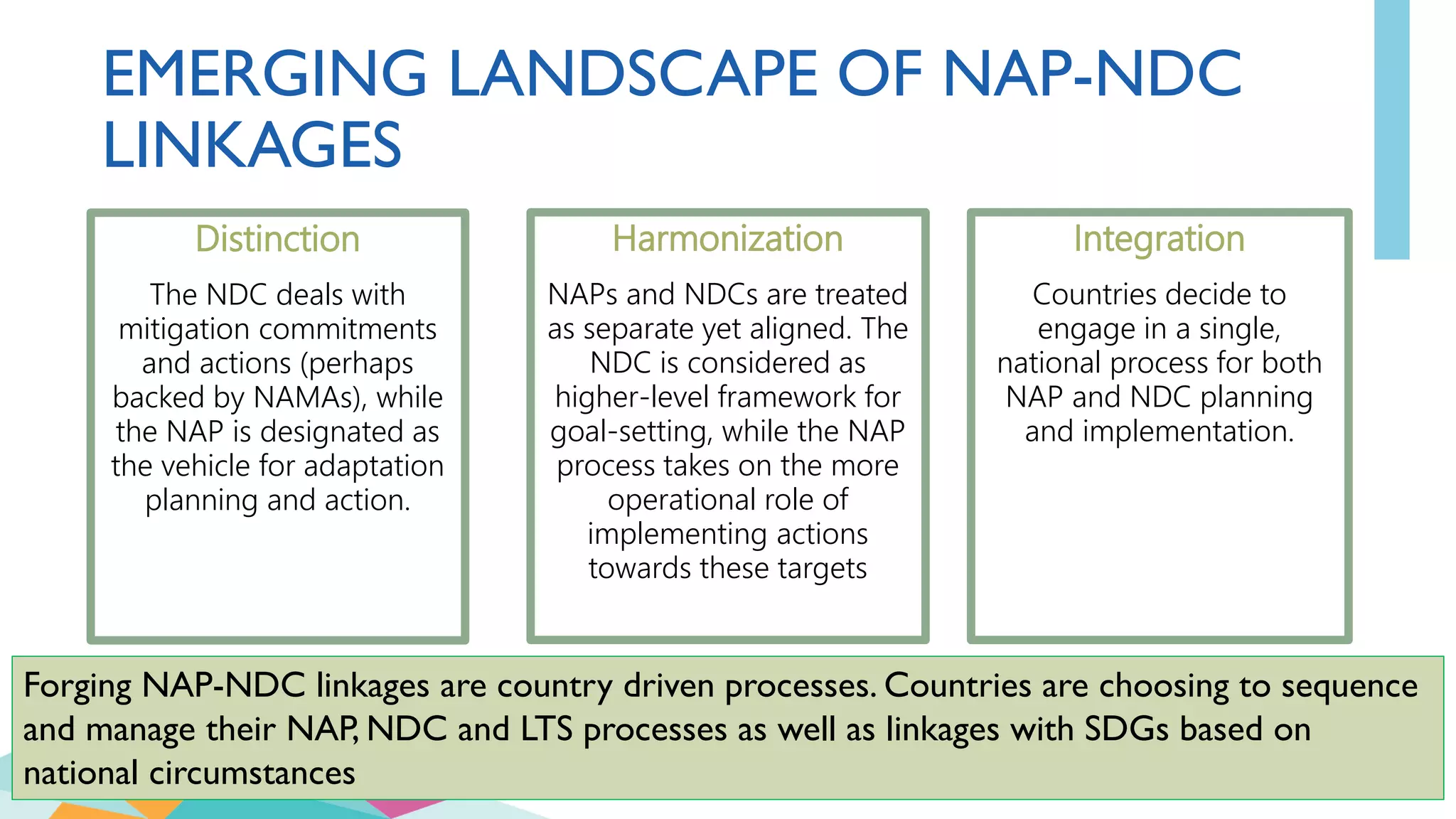 EMERGING LANDSCAPE OF NAP-NDC LINKAGES

Distinction

The NDC deals with mitigation commitments and actions (perhaps backed by NAMAs), while the NAP is designated as the vehicle for adaptation planning and action.

Harmonization

NAPs and NDCs are treated as separate yet aligned. The NDC is considered as higher-level framework for goal-setting, while the NAP process takes on the more operational role of implementing actions towards these targets

Integration

Countries decide to engage in a single, national process for both NAP and NDC planning and implementation.

Forging NAP-NDC linkages are country driven processes. Countries are choosing to sequence and manage their NAP, NDC and LTS processes as well as linkages with SDGs based on national circumstances